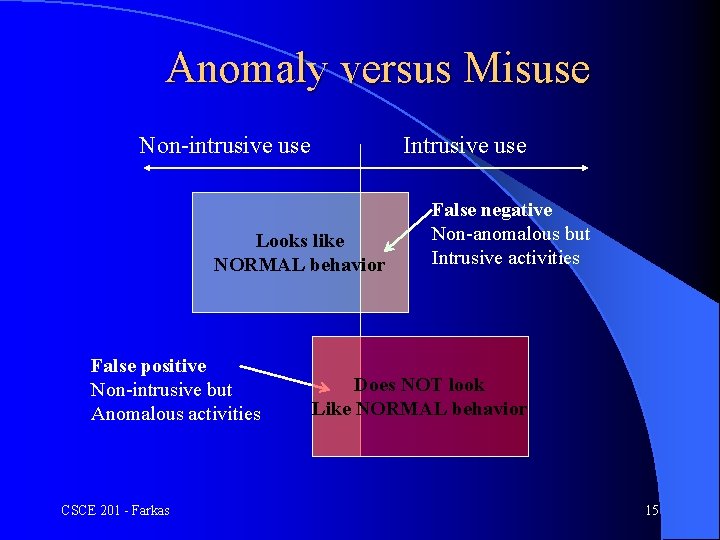 Anomaly versus Misuse

Non-intrusive use

Intrusive use

Looks like
NORMAL behavior

False negative
Non-anomalous but
Intrusive activities

False positive
Non-intrusive but
Anomalous activities

Does NOT look
Like NORMAL behavior

CSCE 201 - Farkas

15